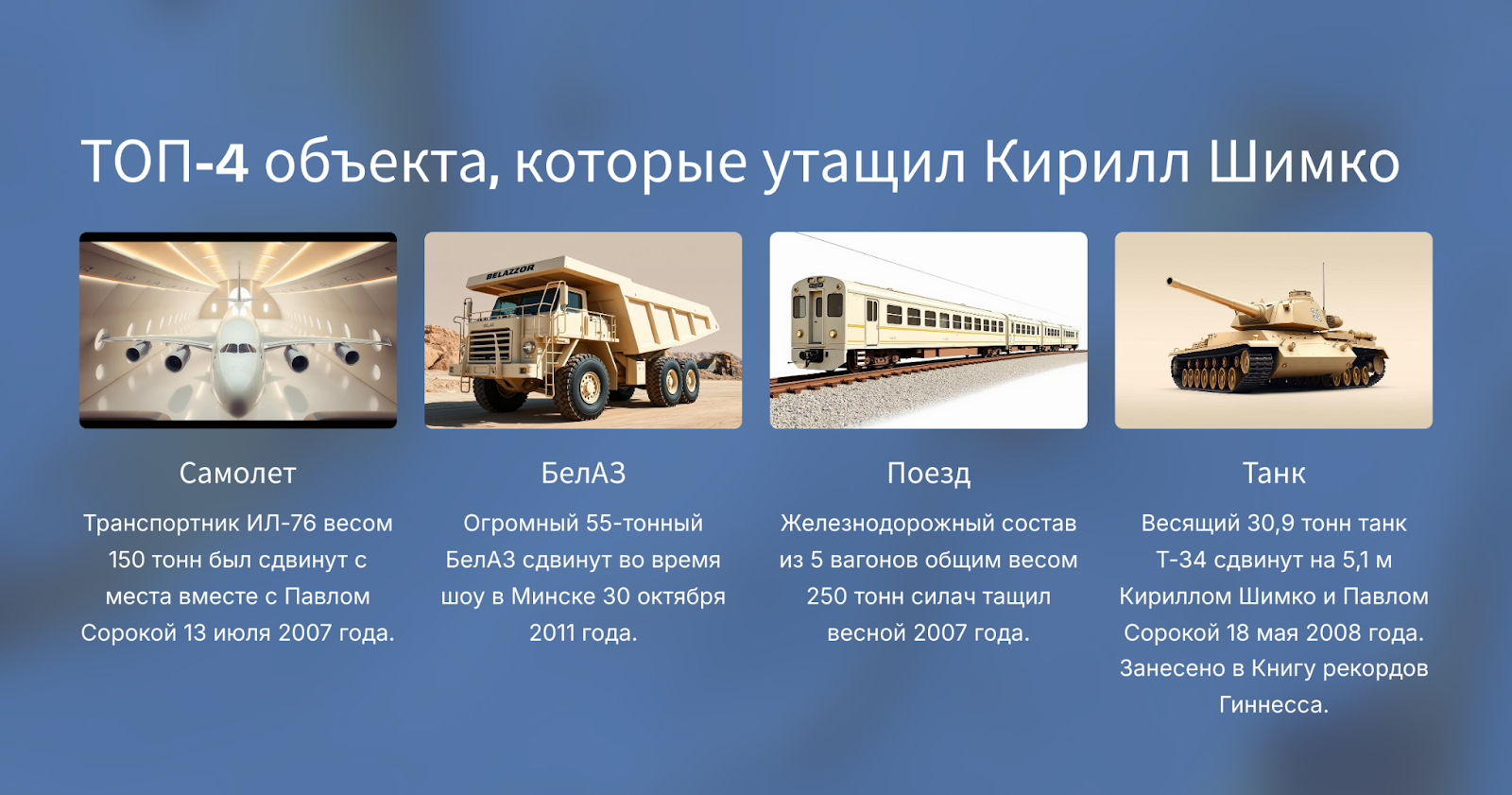 ТОП-4 объекта, которые утащил Кирилл Шимко

BELAZZOR

Самолет

Транспортник ИЛ-76 весом 150 тонн был сдвинут с места вместе с Павлом Сорокой 13 июля 2007 года.

БелАЗ

Огромный 55-тонный БелАЗ сдвинут во время шоу в Минске 30 октября 2011 года.

Поезд

Железнодорожный состав из 5 вагонов общим весом 250 тонн силач тащил весной 2007 года.

Танк

Весящий 30,9 тонн танк Т-34 сдвинут на 5,1 м Кириллом Шимко и Павлом Сорокой 18 мая 2008 года. Занесено в Книгу рекордов Гиннесса.